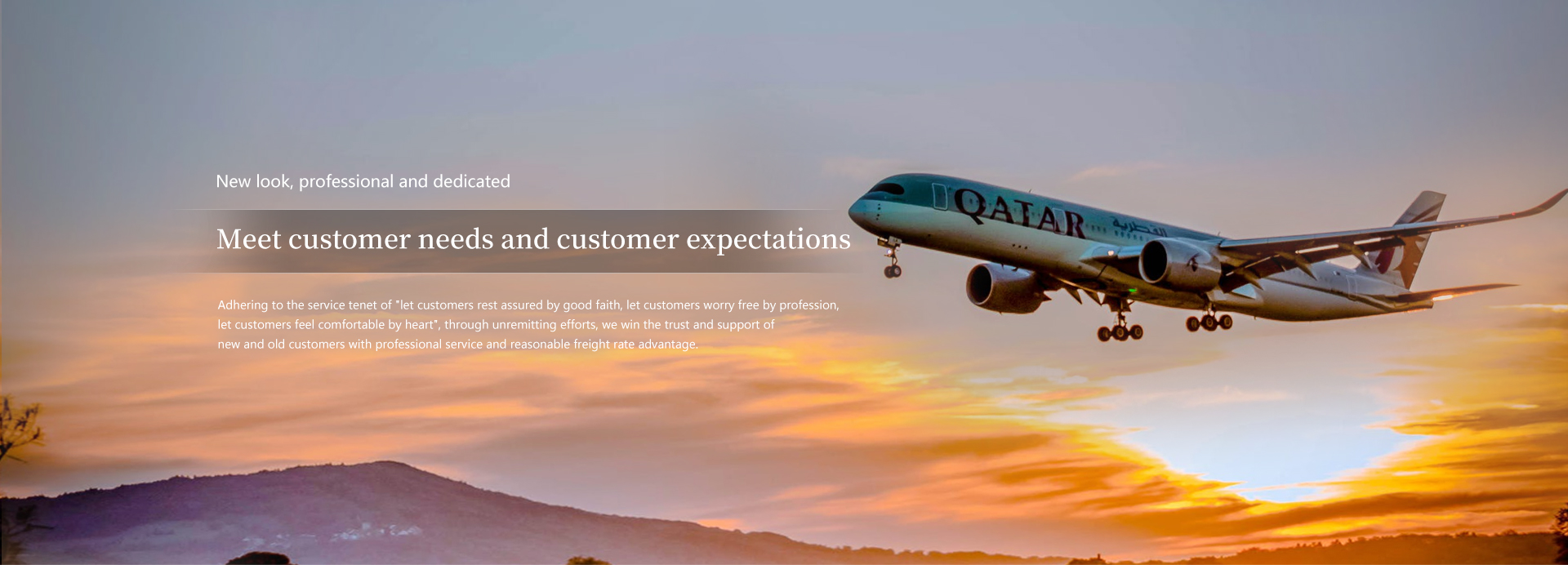 New look, professional and dedicated

Meet customer needs and customer expectations

Adhering to the service tenet of "let customers rest assured by good faith, let customers worry free by profession, let customers feel comfortable by heart", through unremitting efforts, we win the trust and support of new and old customers with professional service and reasonable freight rate advantage.

QATAR القطرية